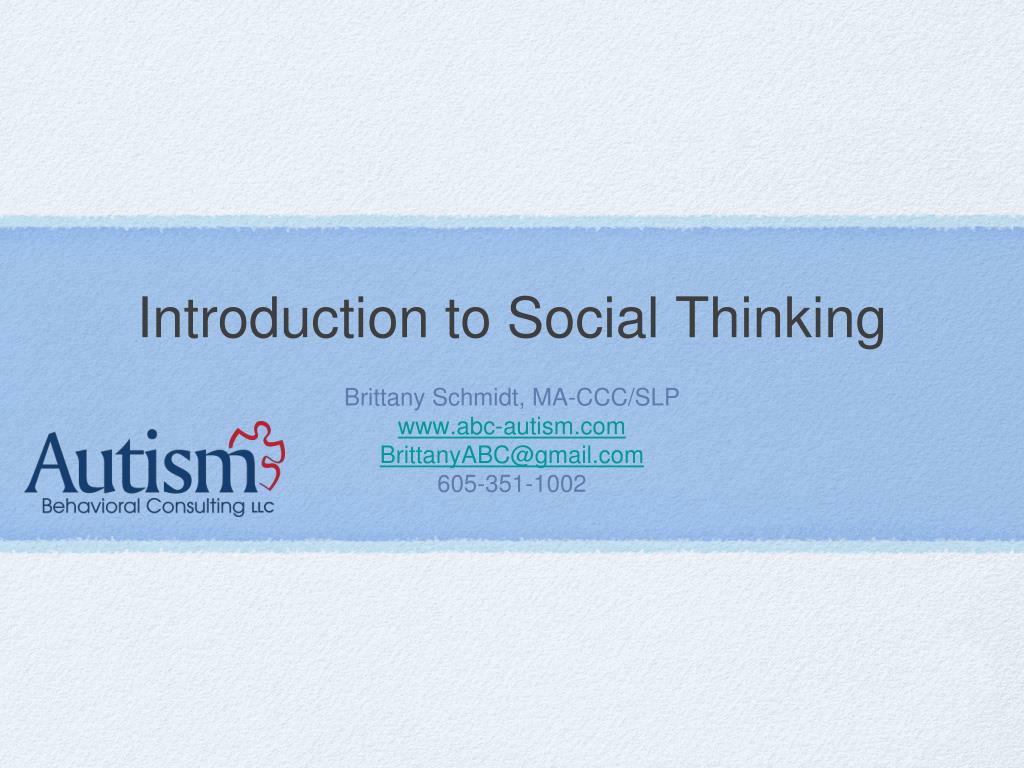 Introduction to Social Thinking

Brittany Schmidt, MA-CCC/SLP
www.abc-autism.com
BrittanyABC@gmail.com
605-351-1002

Autism
Behavioral Consulting LLC